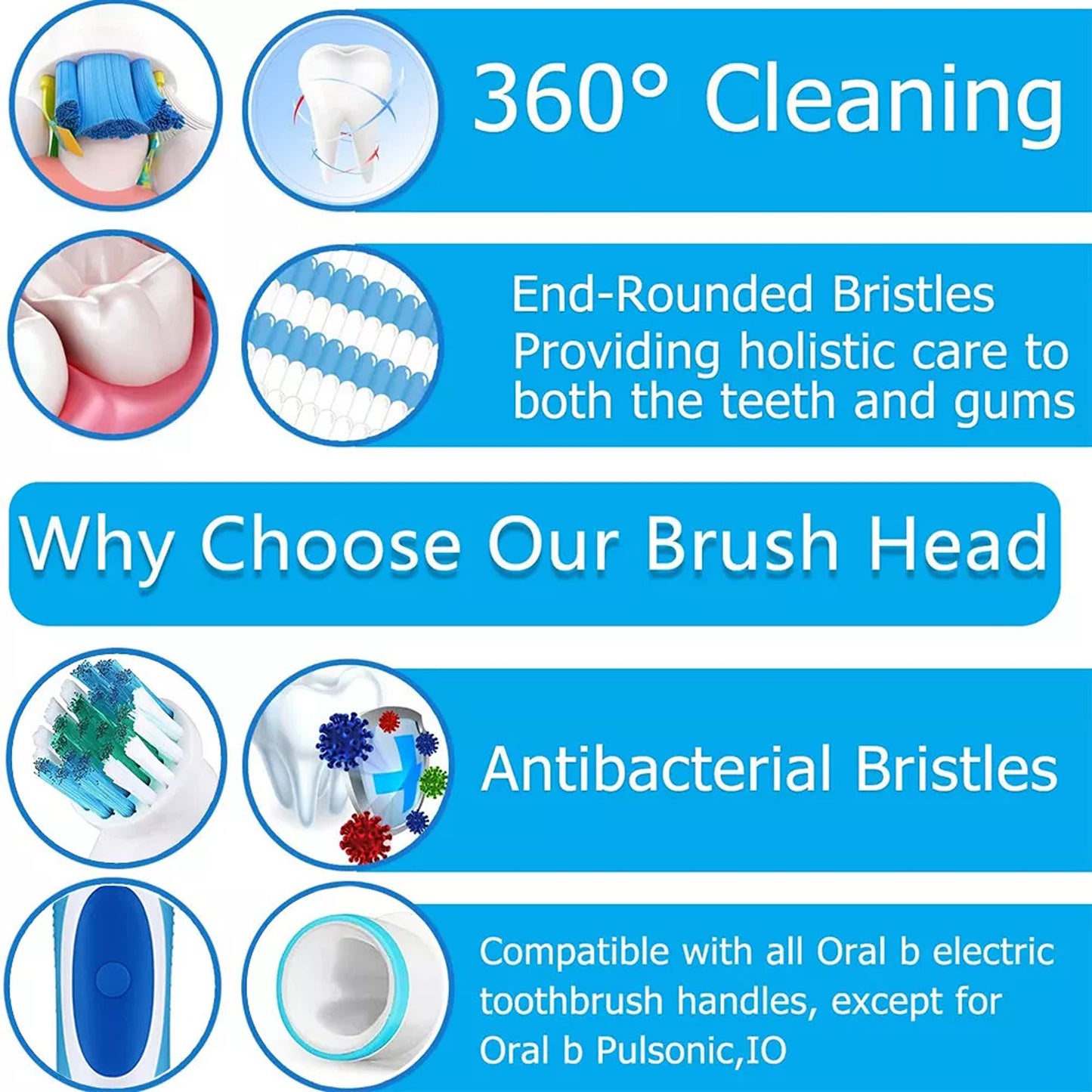 360° Cleaning

End-Rounded Bristles
Providing holistic care to both the teeth and gums

Why Choose Our Brush Head

Antibacterial Bristles

Compatible with all Oral b electric toothbrush handles, except for Oral b Pulsonic,IO